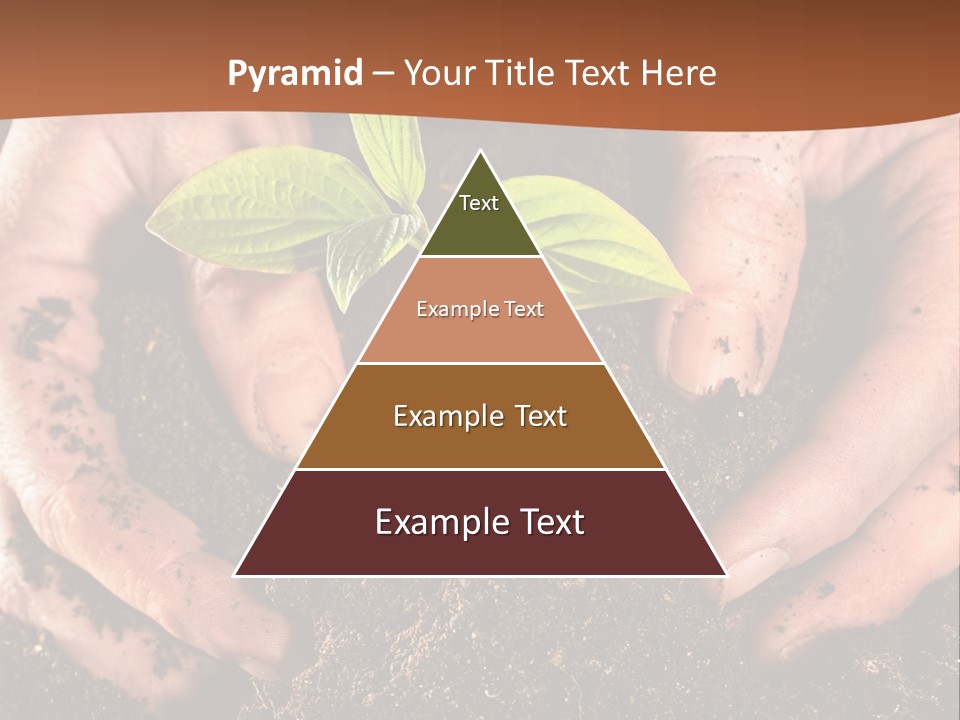 Pyramid – Your Title Text Here

Text

Example Text

Example Text

Example Text